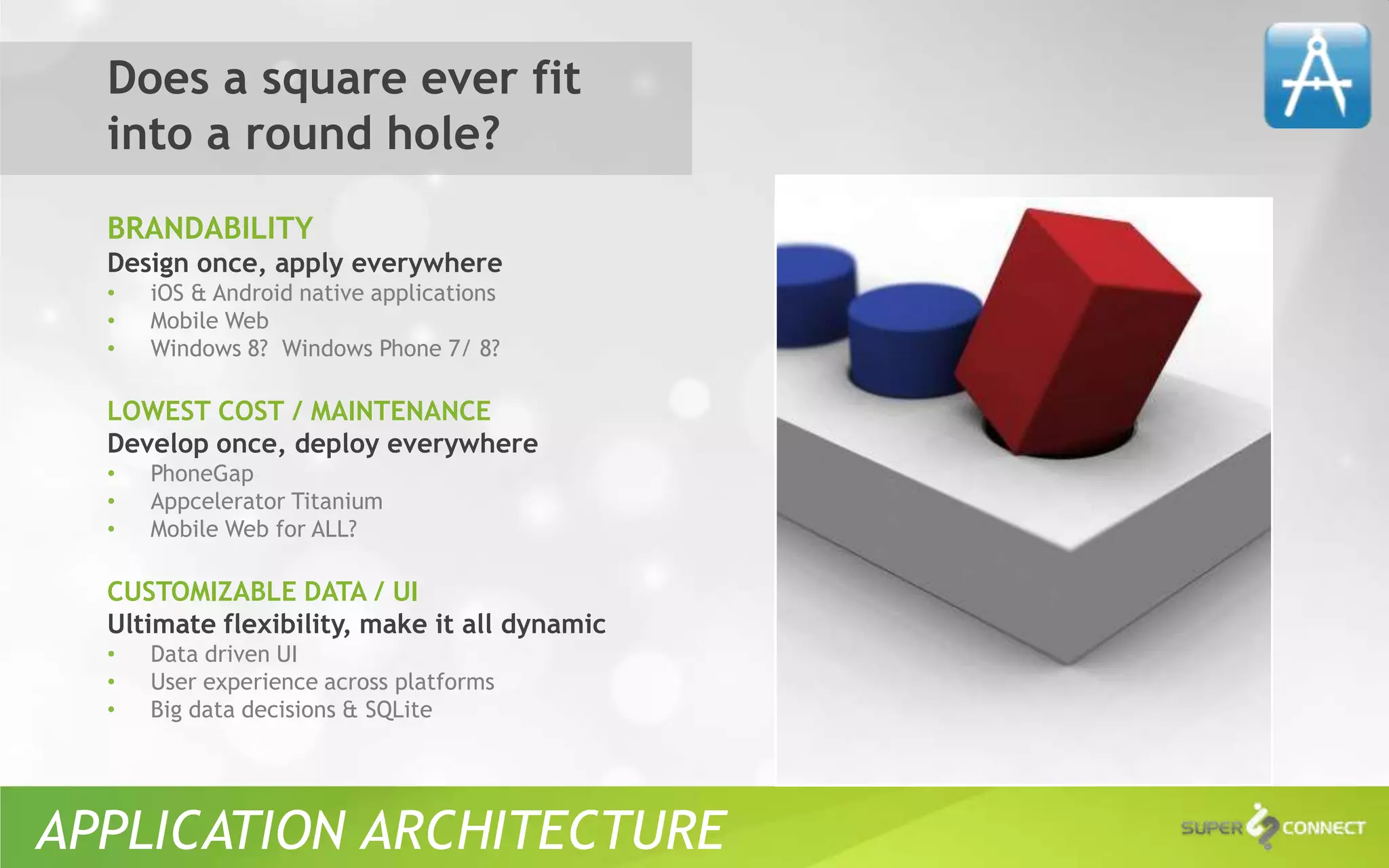 Does a square ever fit into a round hole?

BRANDABILITY
Design once, apply everywhere
• iOS & Android native applications
• Mobile Web
• Windows 8? Windows Phone 7/ 8?

LOWEST COST / MAINTENANCE
Develop once, deploy everywhere
• PhoneGap
• Appcelerator Titanium
• Mobile Web for ALL?

CUSTOMIZABLE DATA / UI
Ultimate flexibility, make it all dynamic
• Data driven UI
• User experience across platforms
• Big data decisions & SQLite

APPLICATION ARCHITECTURE

SUPER CONNECT